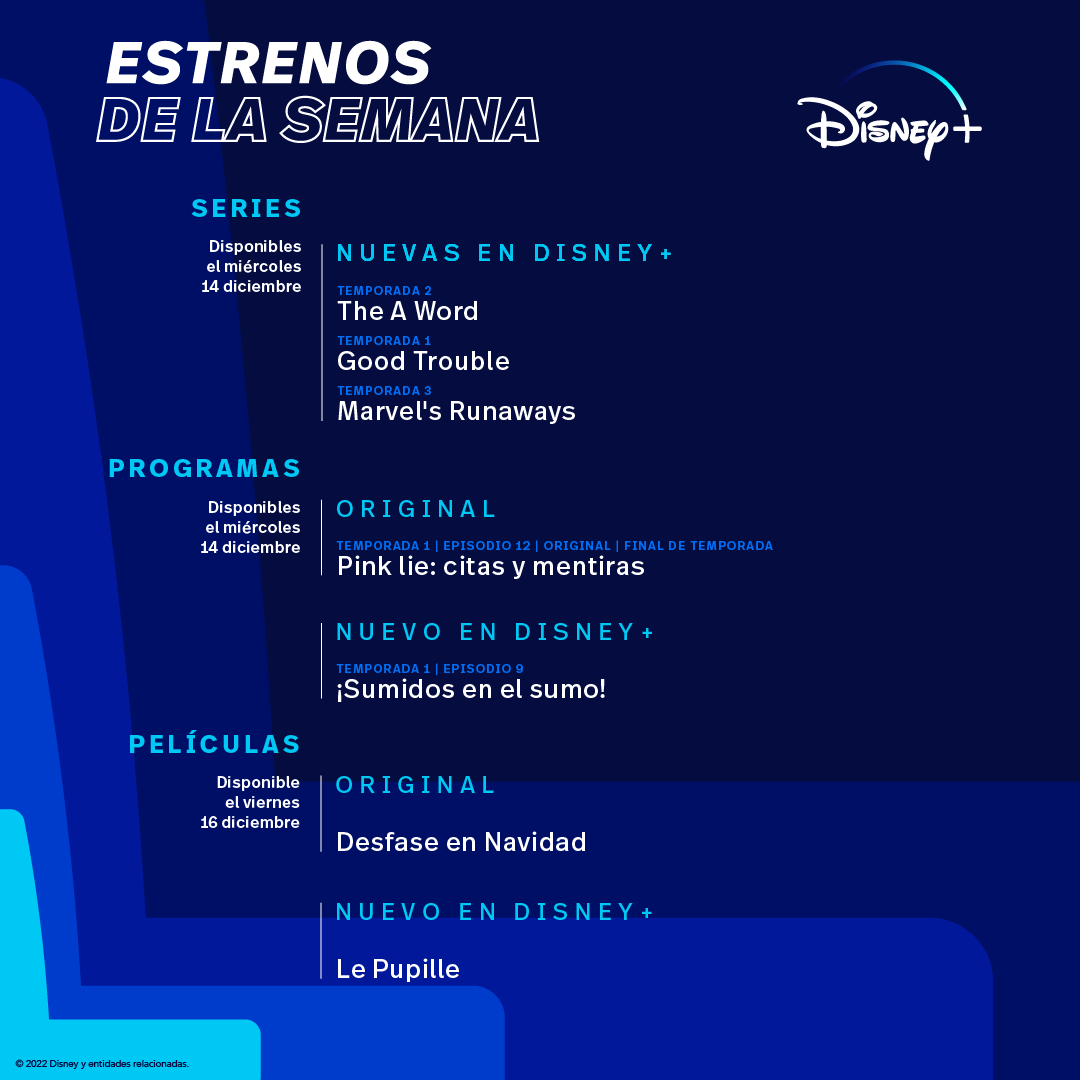 ESTRENOS
DE LA SEMANA

Disney+

SERIES

Disponibles el miércoles 14 diciembre

NUEVAS EN DISNEY+

TEMPORADA 2
The A Word

TEMPORADA 1
Good Trouble

TEMPORADA 3
Marvel's Runaways

PROGRAMAS

Disponibles el miércoles 14 diciembre

ORIGINAL

TEMPORADA 1 | EPISODIO 12 | ORIGINAL | FINAL DE TEMPORADA
Pink lie: citas y mentiras

NUEVO EN DISNEY+

TEMPORADA 1 | EPISODIO 9
¡Sumidos en el sumo!

PELÍCULAS

Disponible el viernes 16 diciembre

ORIGINAL

Desfase en Navidad

NUEVO EN DISNEY+

Le Pupille

© 2022 Disney y entidades relacionadas.